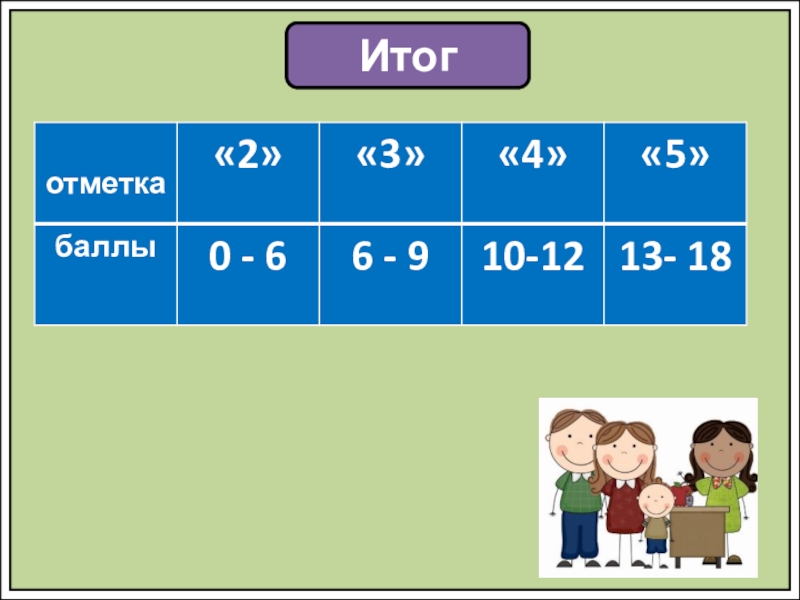 Итог

| отметка | «2» | «3» | «4» | «5» |
|---|---|---|---|---|
| баллы | 0 - 6 | 6 - 9 | 10-12 | 13- 18 |